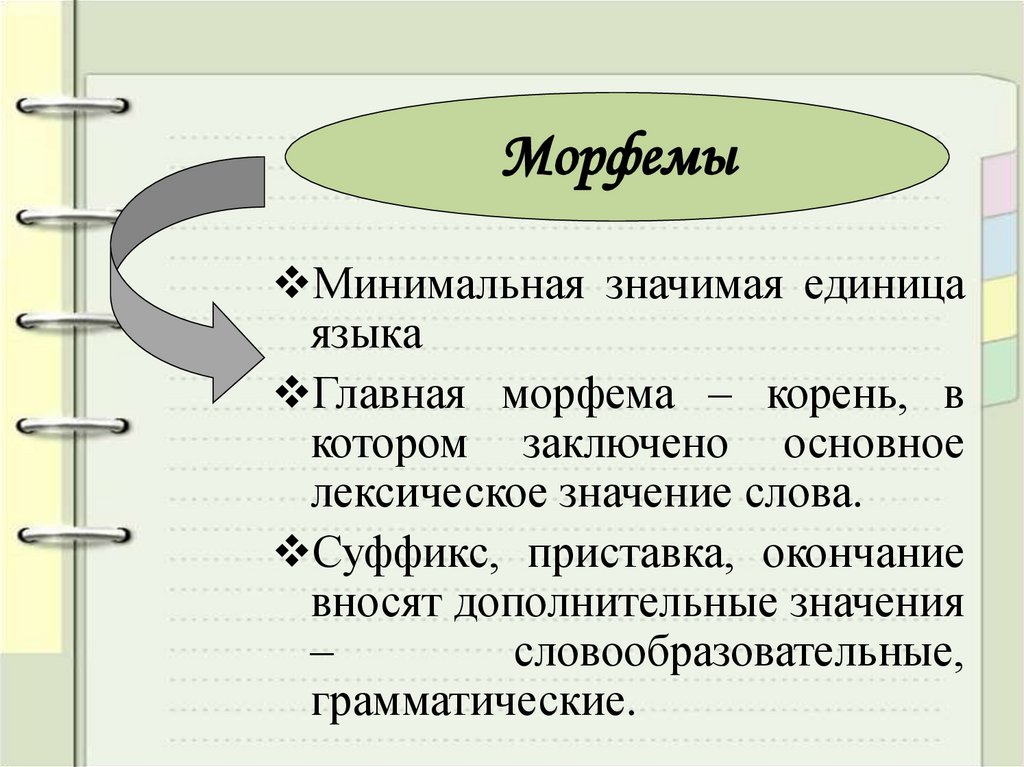 Морфемы

❖Минимальная значимая единица языка

❖Главная морфема – корень, в котором заключено основное лексическое значение слова.

❖Суффикс, приставка, окончание вносят дополнительные значения – словообразовательные, грамматические.